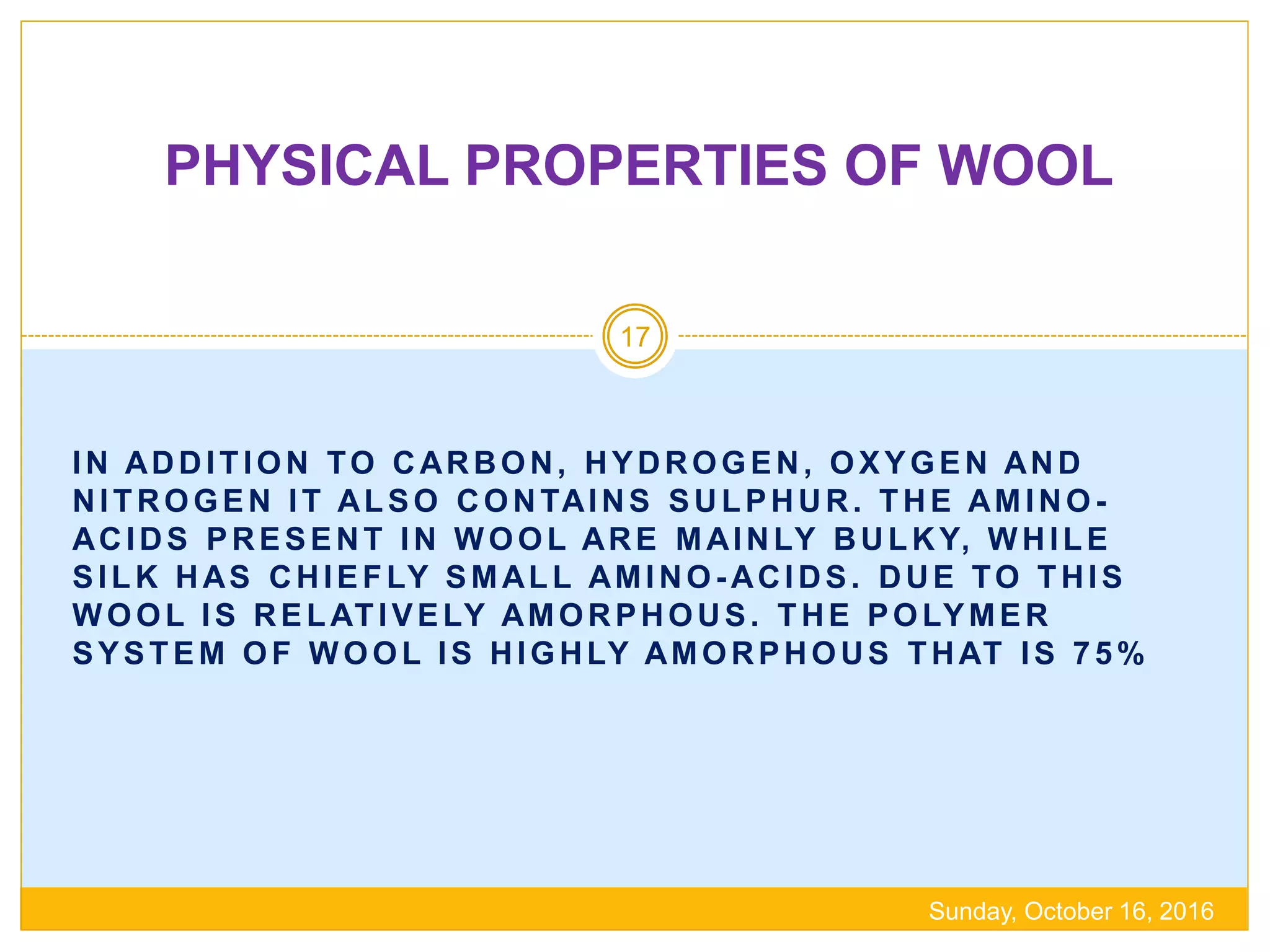 PHYSICAL PROPERTIES OF WOOL

17

IN ADDITION TO CARBON, HYDROGEN, OXYGEN AND NITROGEN IT ALSO CONTAINS SULPHUR. THE AMINO-ACIDS PRESENT IN WOOL ARE MAINLY BULKY, WHILE SILK HAS CHIEFLY SMALL AMINO-ACIDS. DUE TO THIS WOOL IS RELATIVELY AMORPHOUS. THE POLYMER SYSTEM OF WOOL IS HIGHLY AMORPHOUS THAT IS 75%

Sunday, October 16, 2016